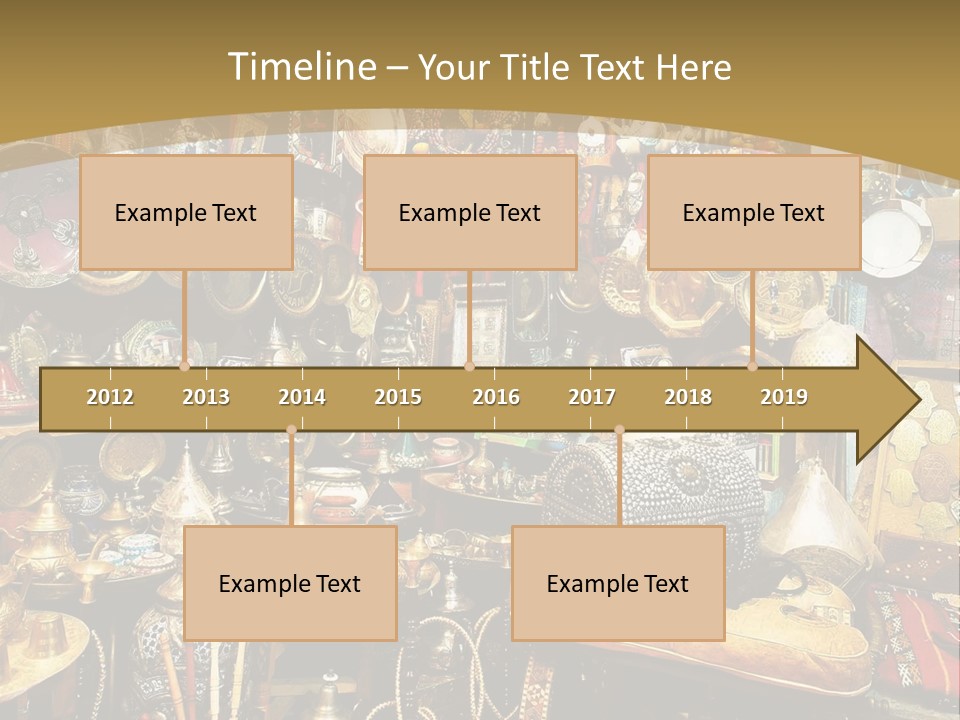 Timeline – Your Title Text Here

Example Text

Example Text

Example Text

2012 2013 2014 2015 2016 2017 2018 2019

Example Text

Example Text